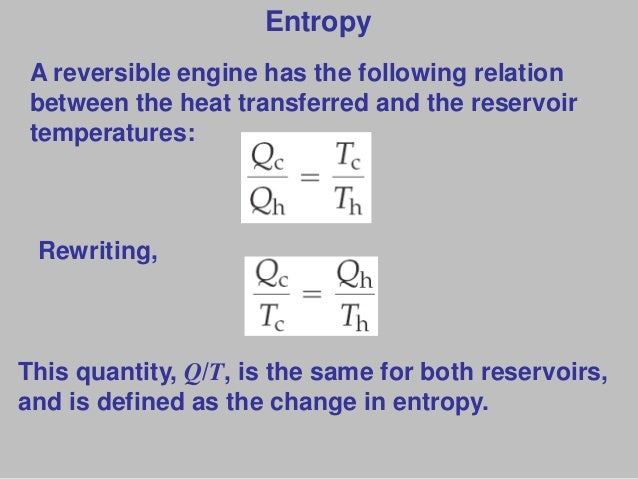 Entropy

A reversible engine has the following relation between the heat transferred and the reservoir temperatures:

$\frac{Q_c}{Q_h} = \frac{T_c}{T_h}$

Rewriting,

$\frac{Q_c}{T_c} = \frac{Q_h}{T_h}$

This quantity, $Q/T$, is the same for both reservoirs, and is defined as the change in entropy.